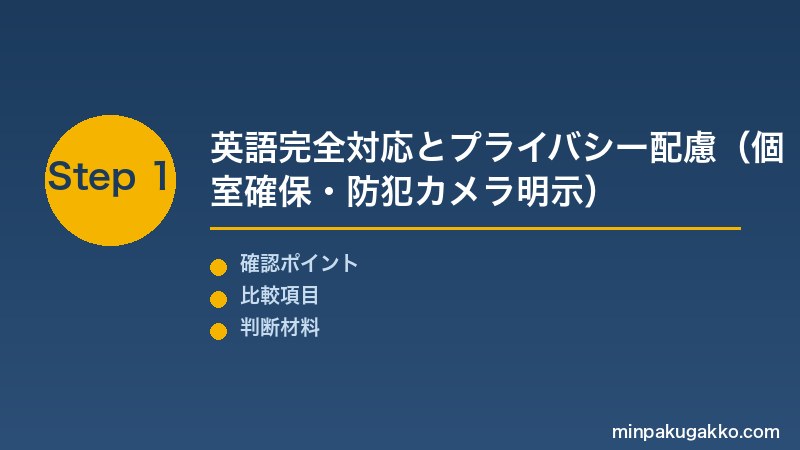 Step 1

英語完全対応とプライバシー配慮（個室確保・防犯カメラ明示）

確認ポイント
比較項目
判断材料

minpakugakko.com